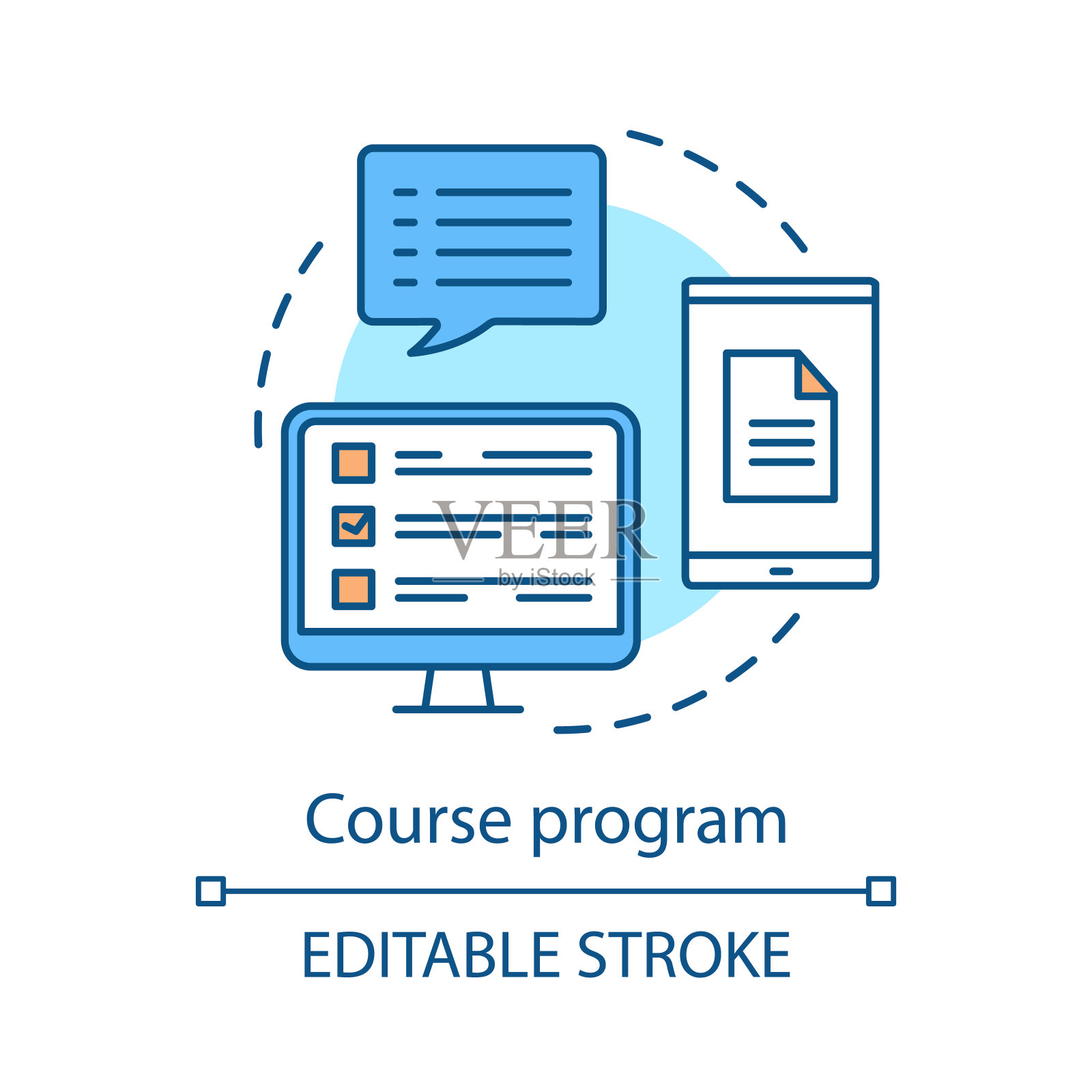 VEER
by iStock

Course program

EDITABLE STROKE